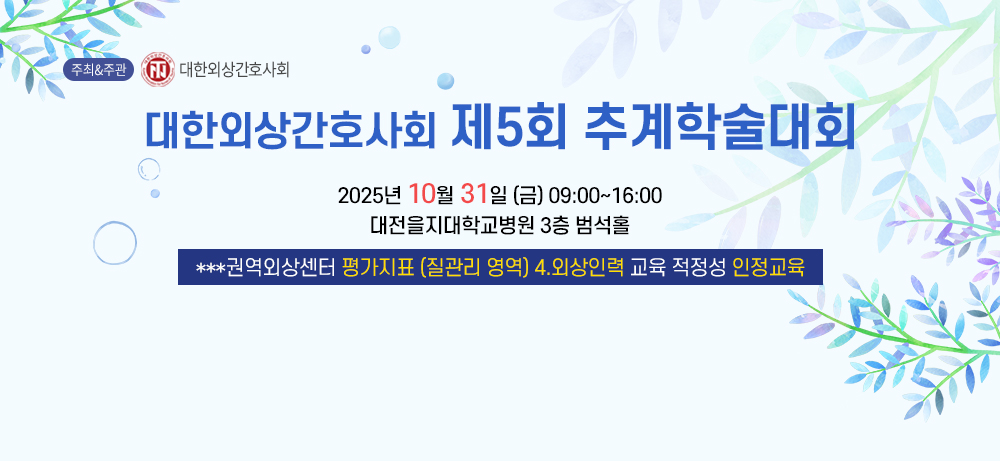 주최&주관 대한외상간호사회

대한외상간호사회 제5회 추계학술대회

2025년 10월 31일 (금) 09:00~16:00
대전을지대학교병원 3층 범석홀

***권역외상센터 평가지표 (질관리 영역) 4.외상인력 교육 적정성 인정교육